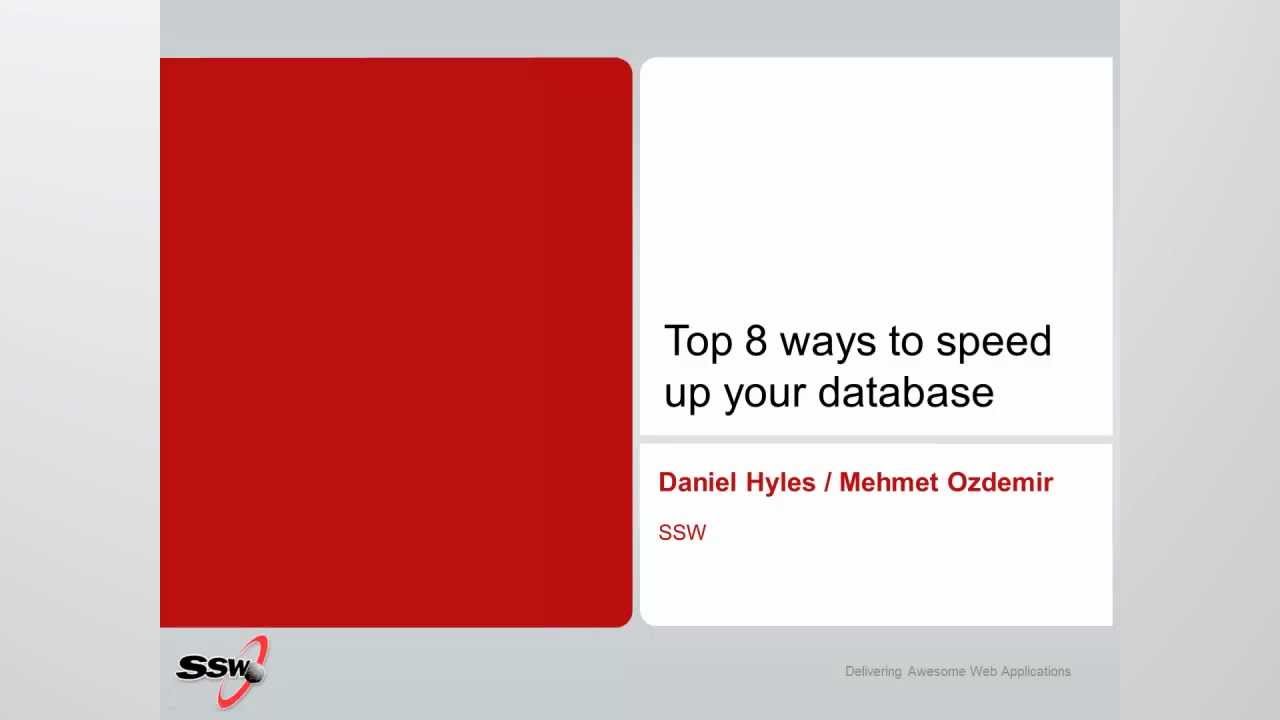 Top 8 ways to speed up your database

Daniel Hyles / Mehmet Ozdemir

SSW

SSW

Delivering Awesome Web Applications